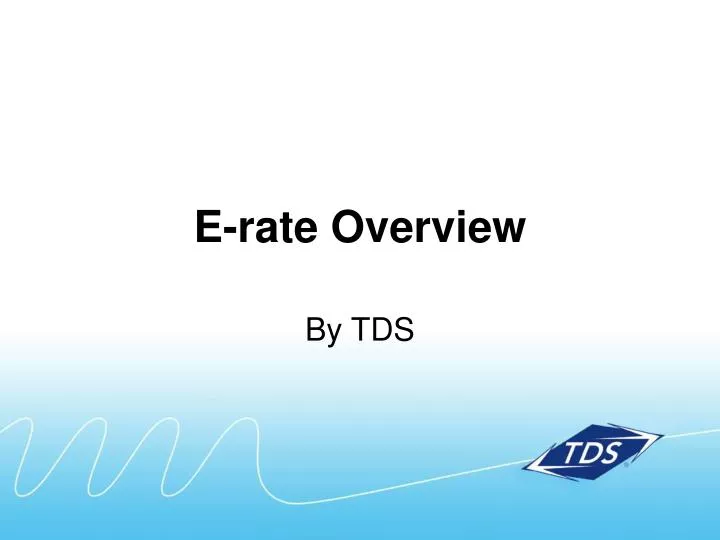 E-rate Overview

By TDS

TDS